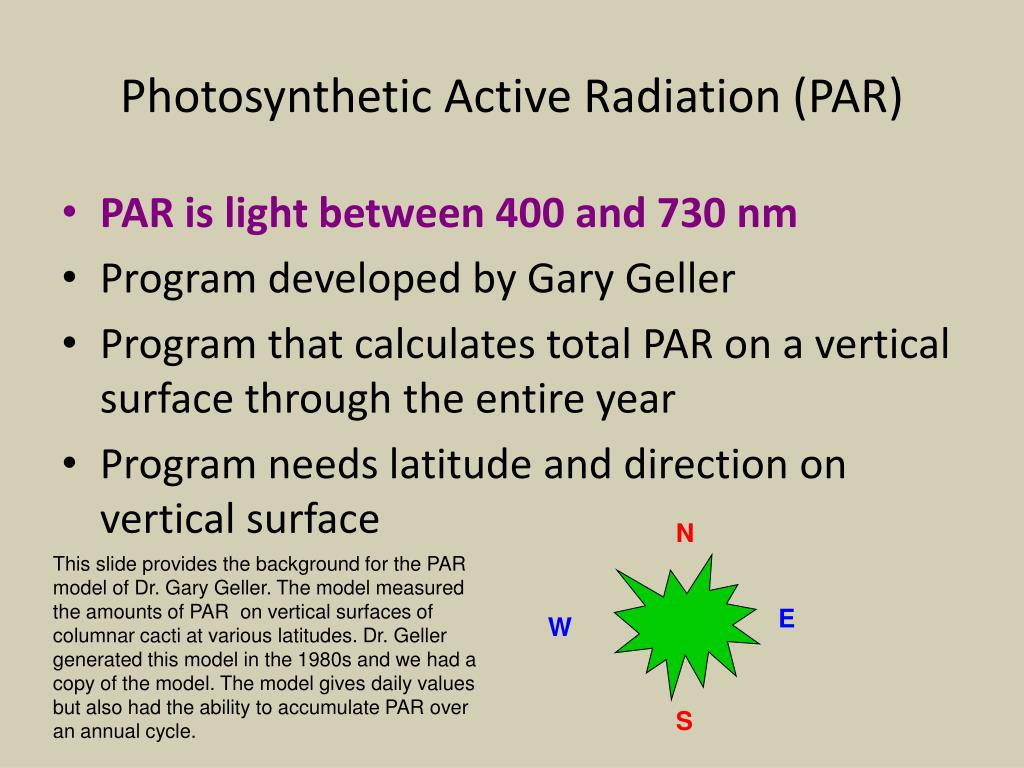 Photosynthetic Active Radiation (PAR)

• PAR is light between 400 and 730 nm
• Program developed by Gary Geller
• Program that calculates total PAR on a vertical surface through the entire year
• Program needs latitude and direction on vertical surface

This slide provides the background for the PAR model of Dr. Gary Geller. The model measured the amounts of PAR on vertical surfaces of columnar cacti at various latitudes. Dr. Geller generated this model in the 1980s and we had a copy of the model. The model gives daily values but also had the ability to accumulate PAR over an annual cycle.

N
W
E
S